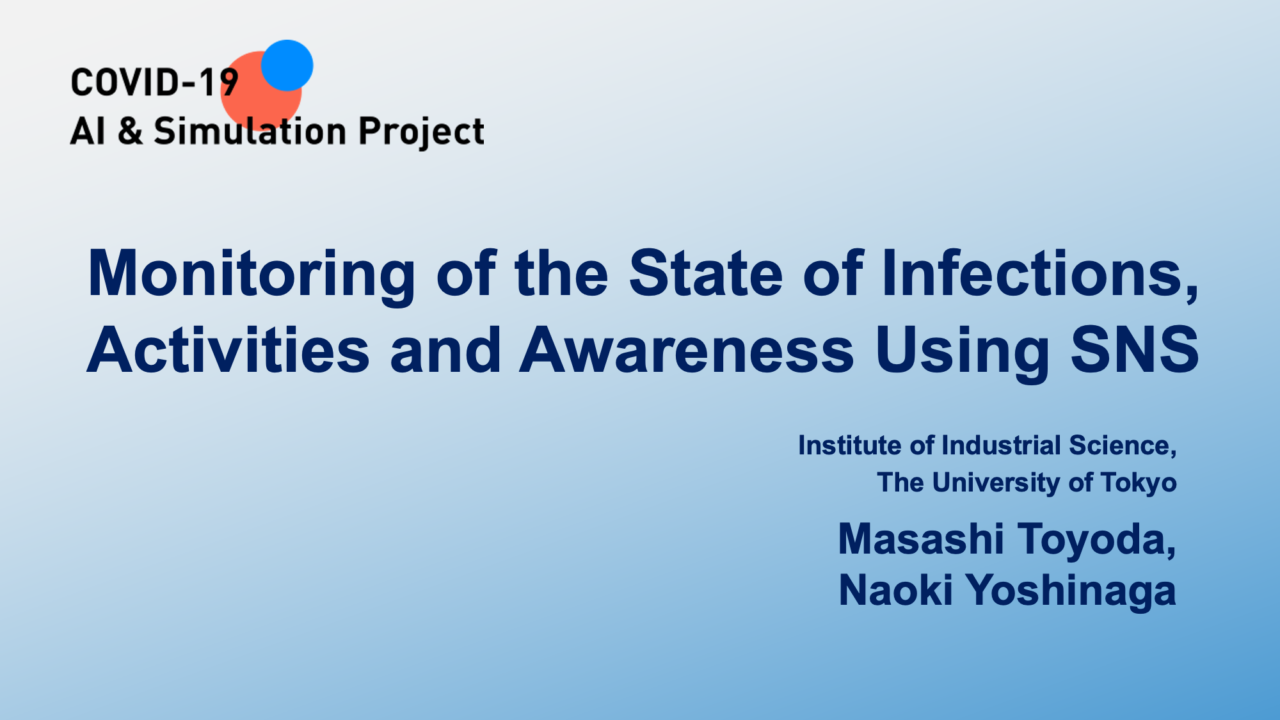 COVID-19
AI & Simulation Project

Monitoring of the State of Infections, Activities and Awareness Using SNS

Institute of Industrial Science,
The University of Tokyo

Masashi Toyoda,
Naoki Yoshinaga